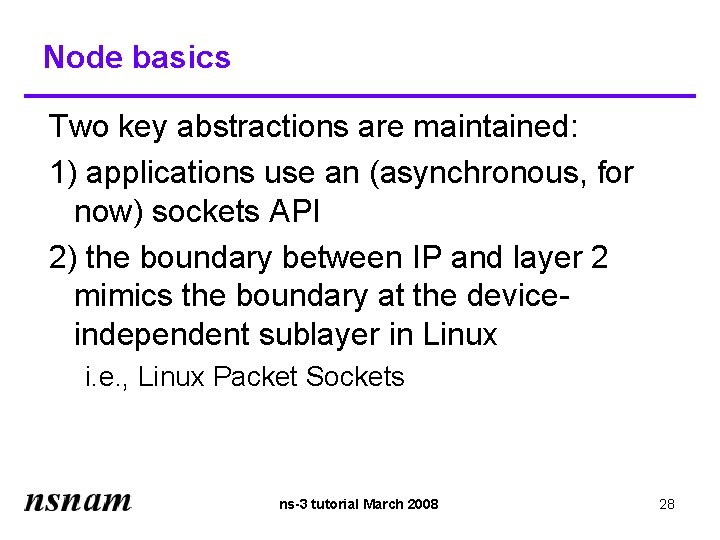 Node basics

Two key abstractions are maintained:

1) applications use an (asynchronous, for now) sockets API

2) the boundary between IP and layer 2 mimics the boundary at the device-independent sublayer in Linux

i.e., Linux Packet Sockets

nsnam

ns-3 tutorial March 2008

28